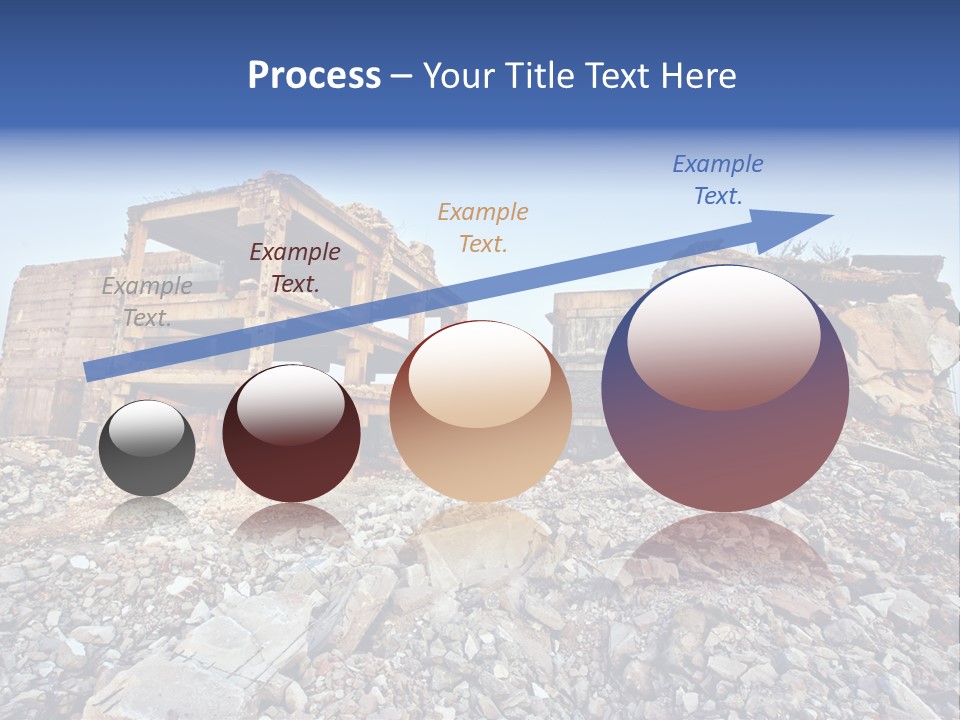 Process – Your Title Text Here

Example Text.

Example Text.

Example Text.

Example Text.